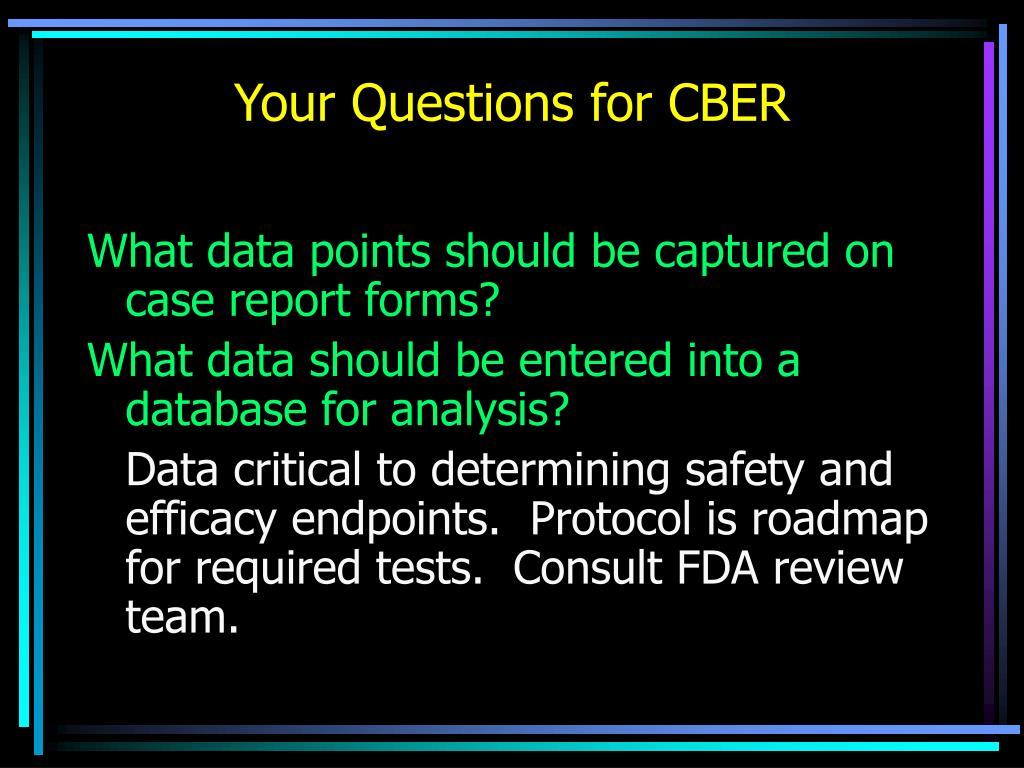 Your Questions for CBER

What data points should be captured on case report forms?

What data should be entered into a database for analysis?

Data critical to determining safety and efficacy endpoints.  Protocol is roadmap for required tests.  Consult FDA review team.